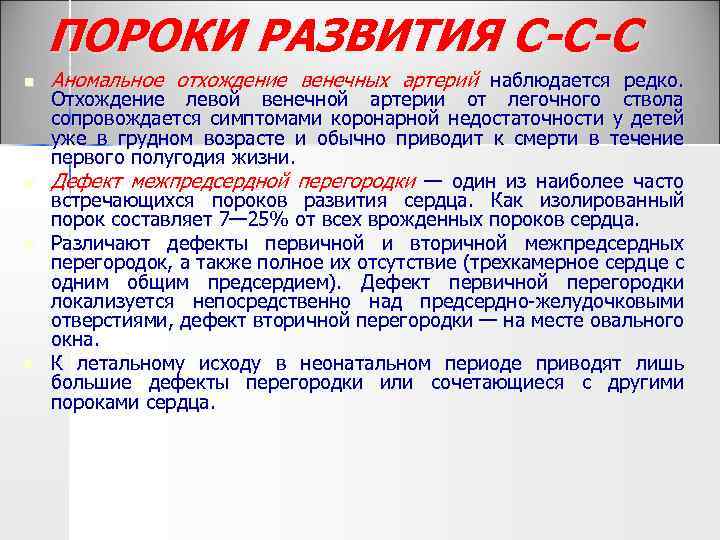 ПОРОКИ РАЗВИТИЯ С-С-С

Аномальное отхождение венечных артерий наблюдается редко. Отхождение левой венечной артерии от легочного ствола сопровождается симптомами коронарной недостаточности у детей уже в грудном возрасте и обычно приводит к смерти в течение первого полугодия жизни.

Дефект межпредсердной перегородки — один из наиболее часто встречающихся пороков развития сердца. Как изолированный порок составляет 7—25% от всех врожденных пороков сердца.

Различают дефекты первичной и вторичной межпредсердных перегородок, а также полное их отсутствие (трехкамерное сердце с одним общим предсердием). Дефект первичной перегородки локализуется непосредственно над предсердно-желудочковыми отверстиями, дефект вторичной перегородки — на месте овального окна.

К летальному исходу в неонатальном периоде приводят лишь большие дефекты перегородки или сочетающиеся с другими пороками сердца.